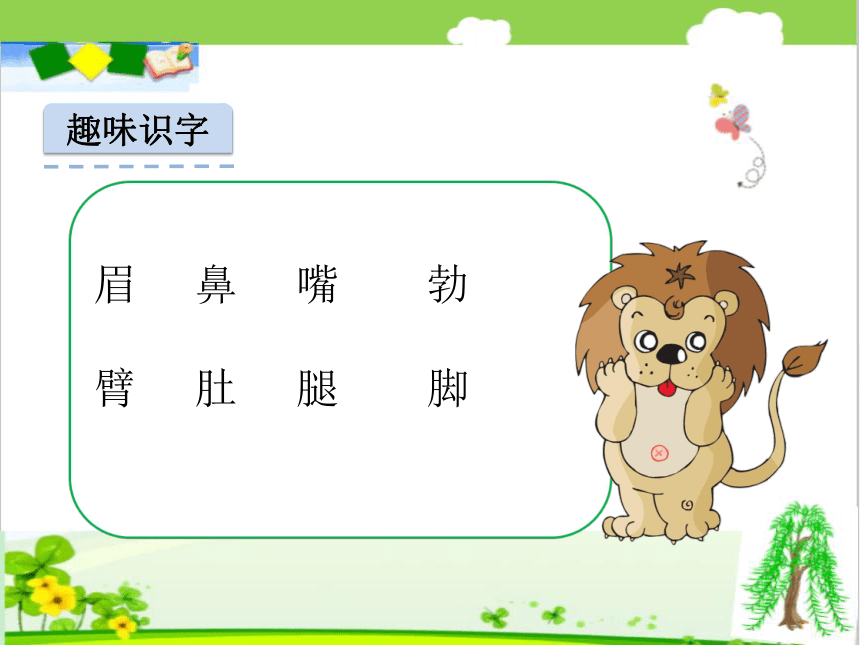 趣味识字

眉　鼻　嘴　勃

臂　肚　腿　脚